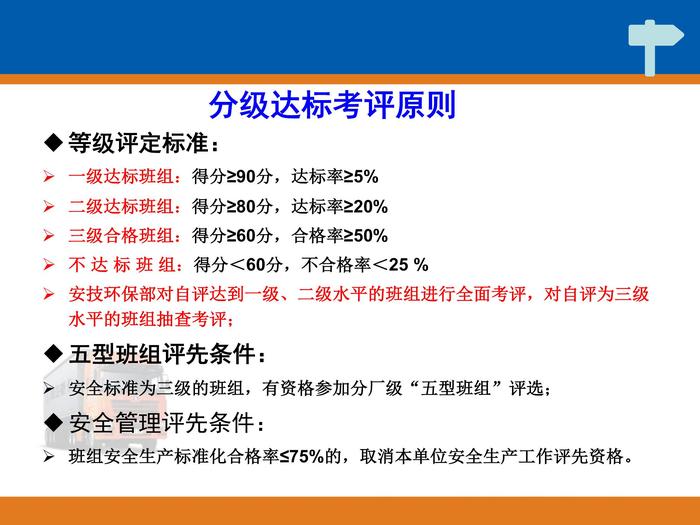 分级达标考评原则

◆ 等级评定标准：

➢ 一级达标班组：得分≥90分，达标率≥5%

➢ 二级达标班组：得分≥80分，达标率≥20%

➢ 三级合格班组：得分≥60分，合格率≥50%

➢ 不 达 标 班 组：得分＜60分，不合格率＜25 %

➢ 安技环保部对自评达到一级、二级水平的班组进行全面考评，对自评为三级水平的班组抽查考评；

◆ 五型班组评先条件：

➢ 安全标准为三级的班组，有资格参加分厂级“五型班组”评选；

◆ 安全管理评先条件：

➢ 班组安全生产标准化合格率≤75%的，取消本单位安全生产工作评先资格。